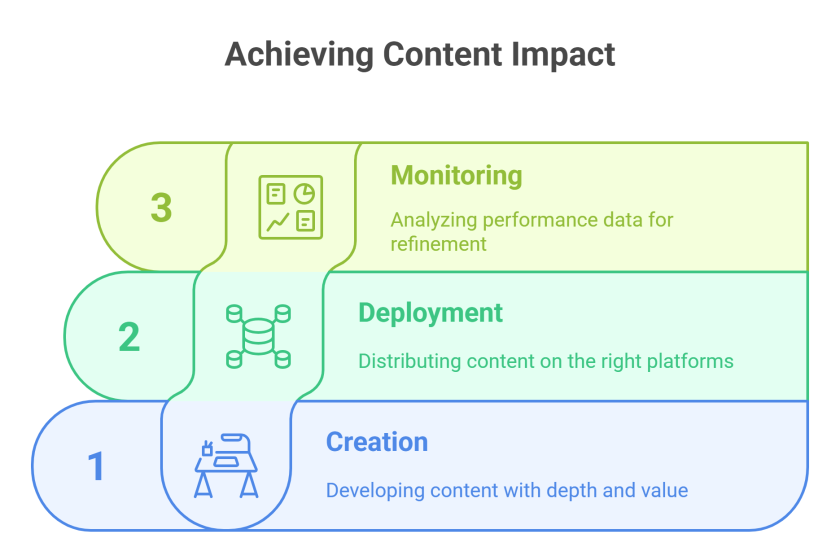 Achieving Content Impact

3

Monitoring

Analyzing performance data for refinement

2

Deployment

Distributing content on the right platforms

1

Creation

Developing content with depth and value